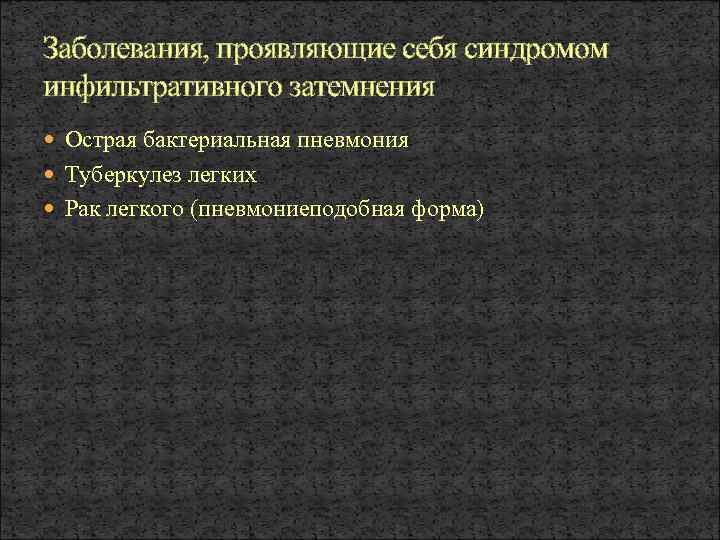 Заболевания, проявляющие себя синдромом инфильтративного затемнения

Острая бактериальная пневмония

Туберкулез легких

Рак легкого (пневмониеподобная форма)